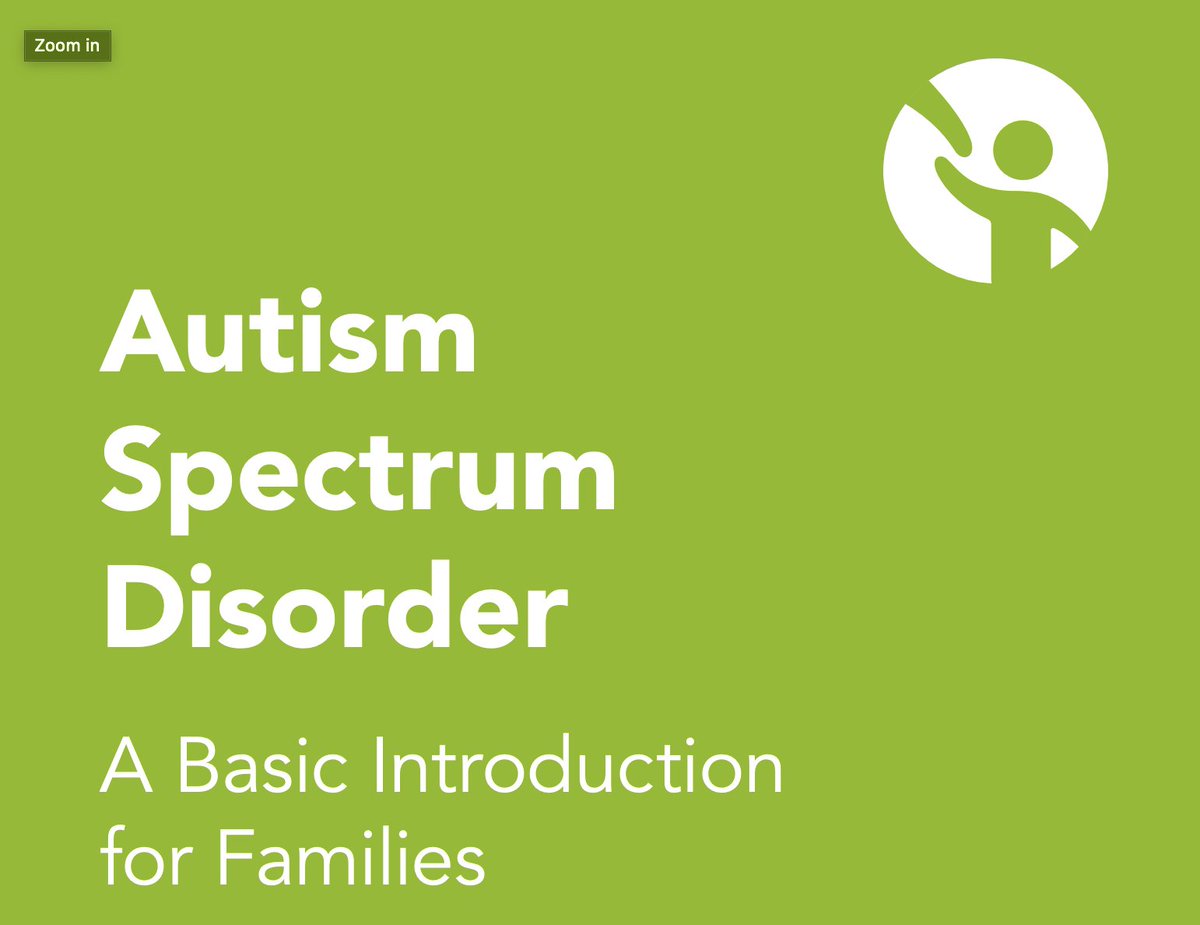 Zoom in

Autism Spectrum Disorder

A Basic Introduction for Families